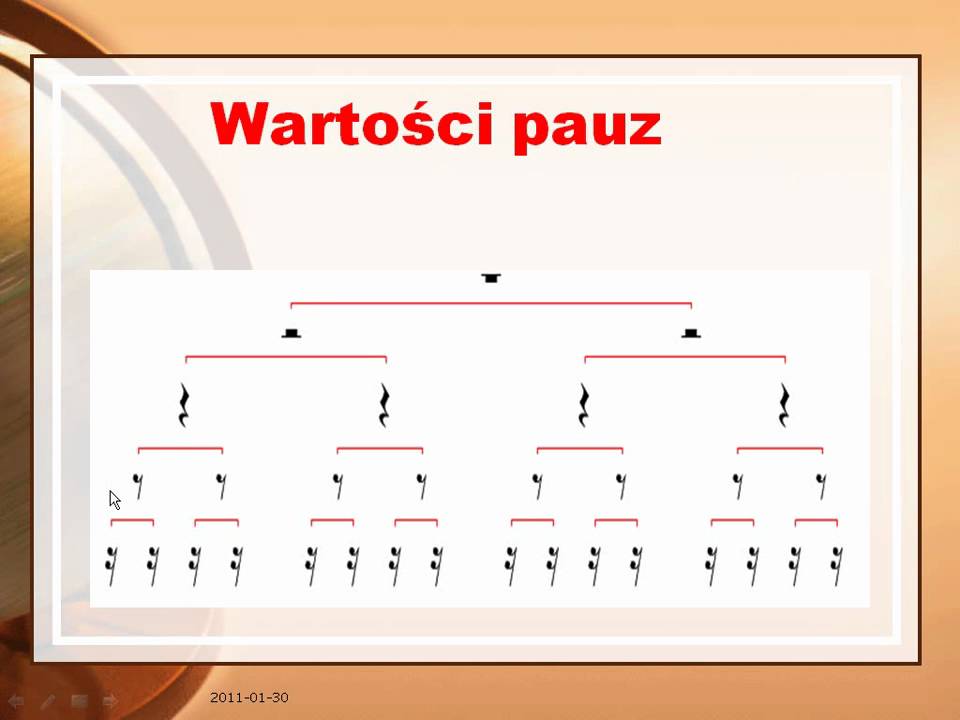 Wartości pauz

2011-01-30